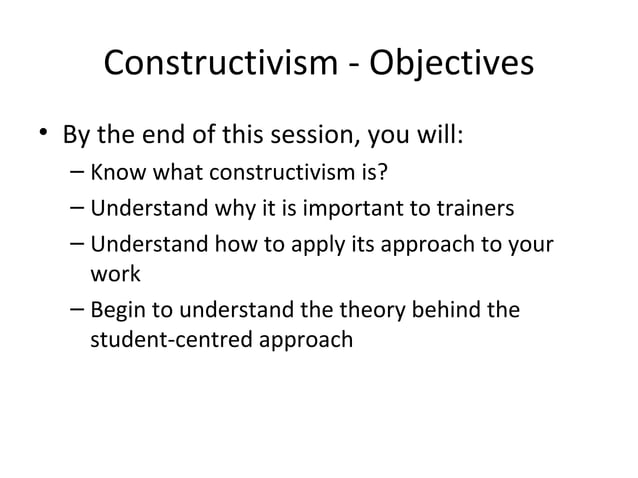 Constructivism - Objectives

• By the end of this session, you will:
– Know what constructivism is?
– Understand why it is important to trainers
– Understand how to apply its approach to your work
– Begin to understand the theory behind the student-centred approach